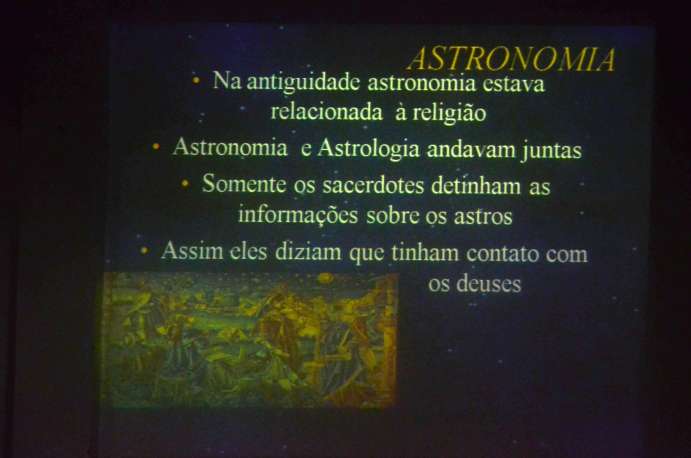 ASTRONOMIA

• Na antiguidade astronomia estava relacionada à religião

• Astronomia e Astrologia andavam juntas

• Somente os sacerdotes detinham as informações sobre os astros

• Assim eles diziam que tinham contato com os deuses